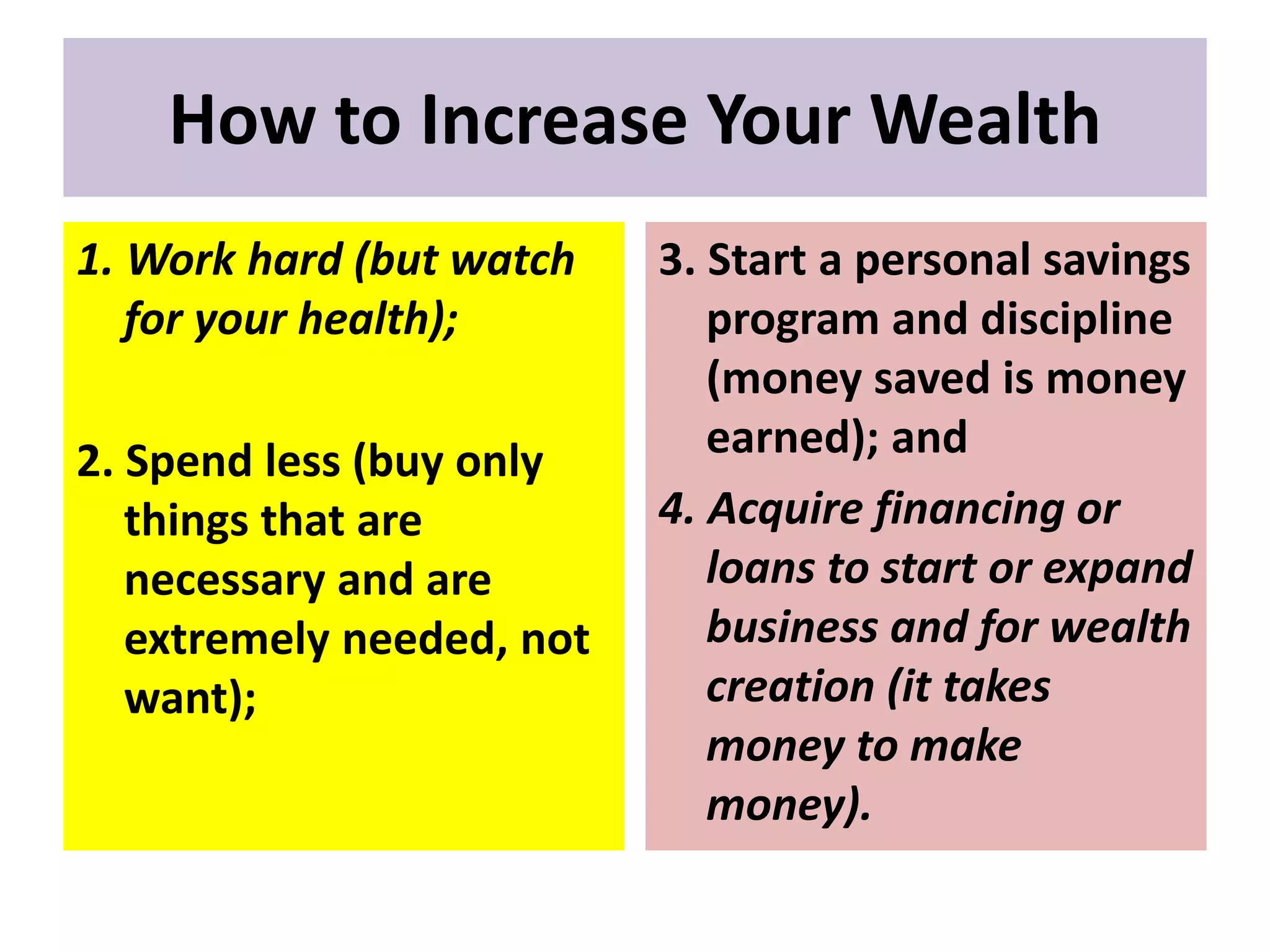 How to Increase Your Wealth

1. Work hard (but watch for your health);

2. Spend less (buy only things that are necessary and are extremely needed, not want);

3. Start a personal savings program and discipline (money saved is money earned); and

4. Acquire financing or loans to start or expand business and for wealth creation (it takes money to make money).